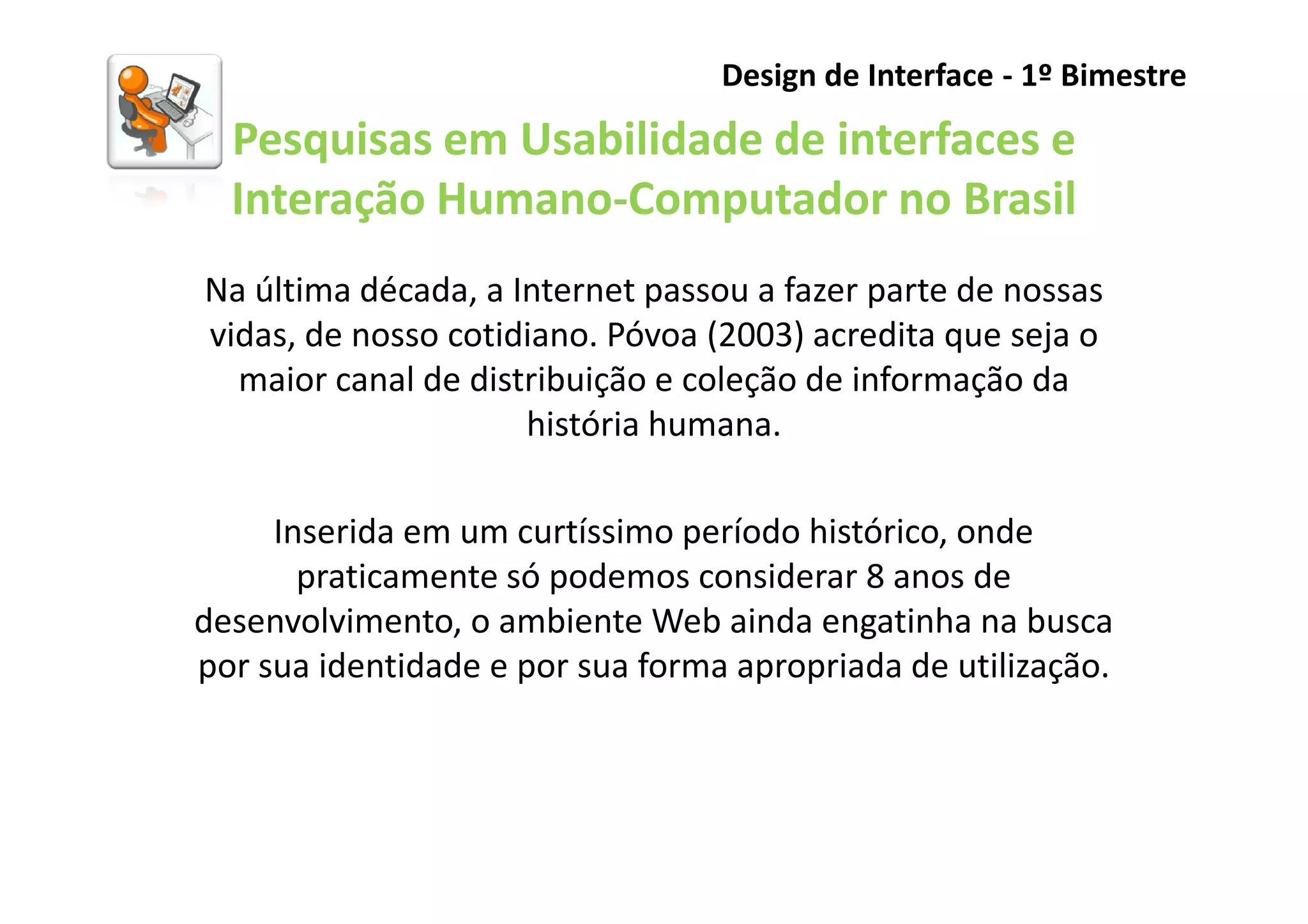 Design de Interface - 1º Bimestre

Pesquisas em Usabilidade de interfaces e Interação Humano-Computador no Brasil

Na última década, a Internet passou a fazer parte de nossas vidas, de nosso cotidiano. Póvoa (2003) acredita que seja o maior canal de distribuição e coleção de informação da história humana.

Inserida em um curtíssimo período histórico, onde praticamente só podemos considerar 8 anos de desenvolvimento, o ambiente Web ainda engatinha na busca por sua identidade e por sua forma apropriada de utilização.